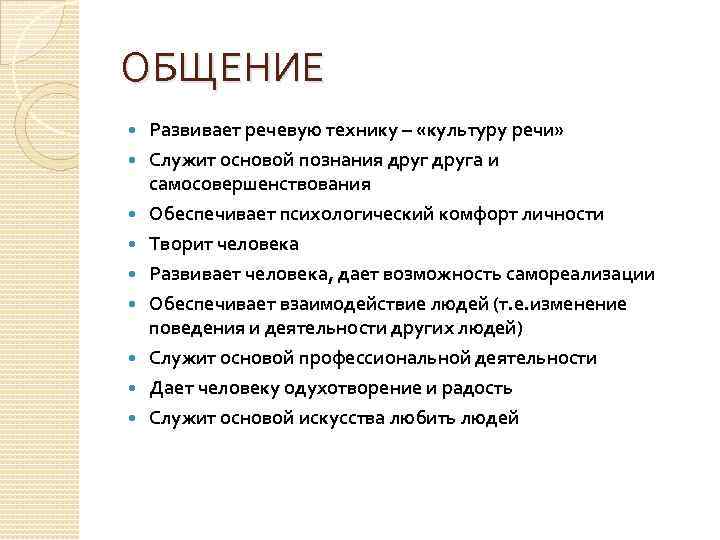 ОБЩЕНИЕ

- Развивает речевую технику – «культуру речи»
- Служит основой познания друг друга и самосовершенствования
- Обеспечивает психологический комфорт личности
- Творит человека
- Развивает человека, дает возможность самореализации
- Обеспечивает взаимодействие людей (т.е.изменение поведения и деятельности других людей)
- Служит основой профессиональной деятельности
- Дает человеку одухотворение и радость
- Служит основой искусства любить людей